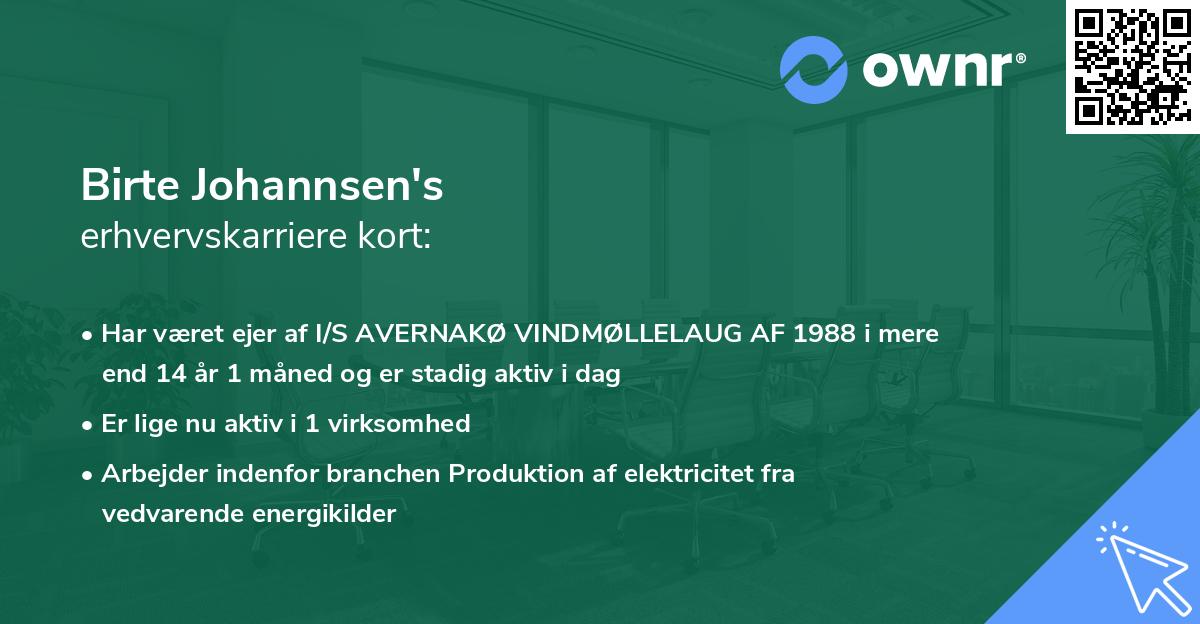 ownr®

Birte Johannsen's
erhvervskarriere kort:

• Har været ejer af I/S AVERNAKØ VINDMØLLELAUG AF 1988 i mere end 14 år 1 måned og er stadig aktiv i dag
• Er lige nu aktiv i 1 virksomhed
• Arbejder indenfor branchen Produktion af elektricitet fra vedvarende energikilder